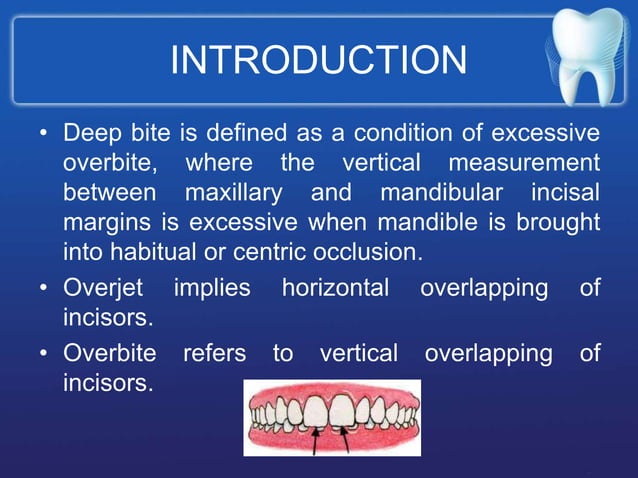 INTRODUCTION

• Deep bite is defined as a condition of excessive overbite, where the vertical measurement between maxillary and mandibular incisal margins is excessive when mandible is brought into habitual or centric occlusion.

• Overjet implies horizontal overlapping of incisors.

• Overbite refers to vertical overlapping of incisors.